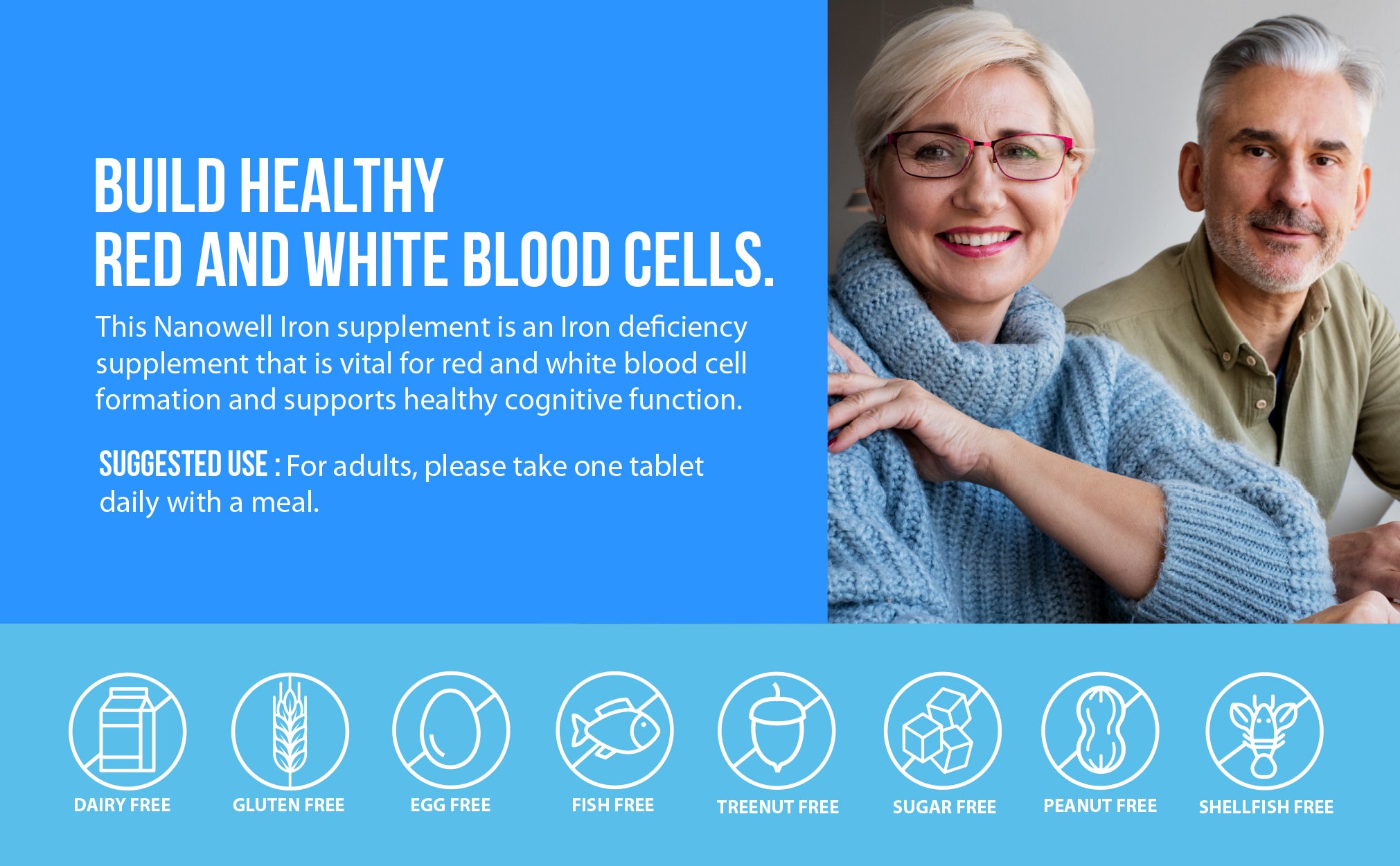 BUILD HEALTHY
RED AND WHITE BLOOD CELLS.

This Nanowell Iron supplement is an Iron deficiency supplement that is vital for red and white blood cell formation and supports healthy cognitive function.

SUGGESTED USE : For adults, please take one tablet daily with a meal.

DAIRY FREE

GLUTEN FREE

EGG FREE

FISH FREE

TREENUT FREE

SUGAR FREE

PEANUT FREE

SHELLFISH FREE